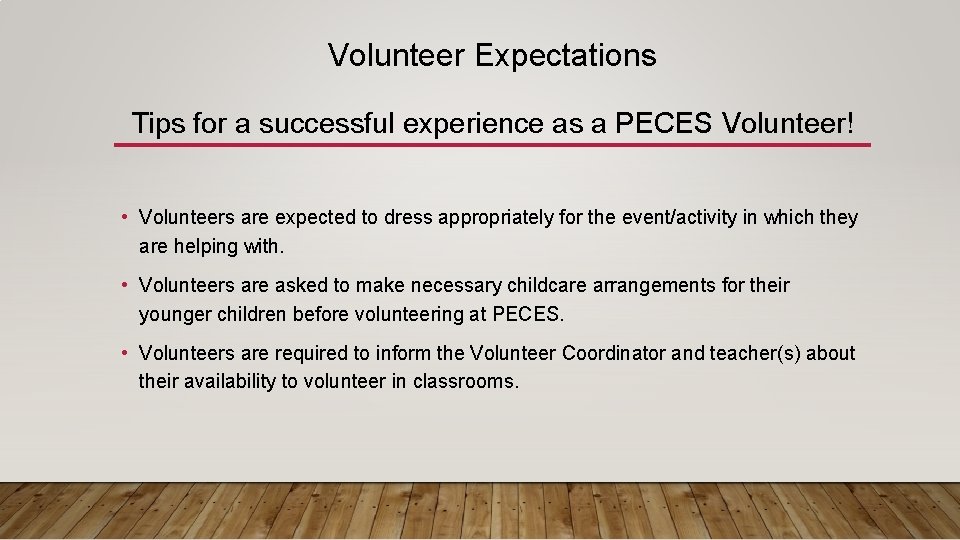 Volunteer Expectations

Tips for a successful experience as a PECES Volunteer!

• Volunteers are expected to dress appropriately for the event/activity in which they are helping with.

• Volunteers are asked to make necessary childcare arrangements for their younger children before volunteering at PECES.

• Volunteers are required to inform the Volunteer Coordinator and teacher(s) about their availability to volunteer in classrooms.